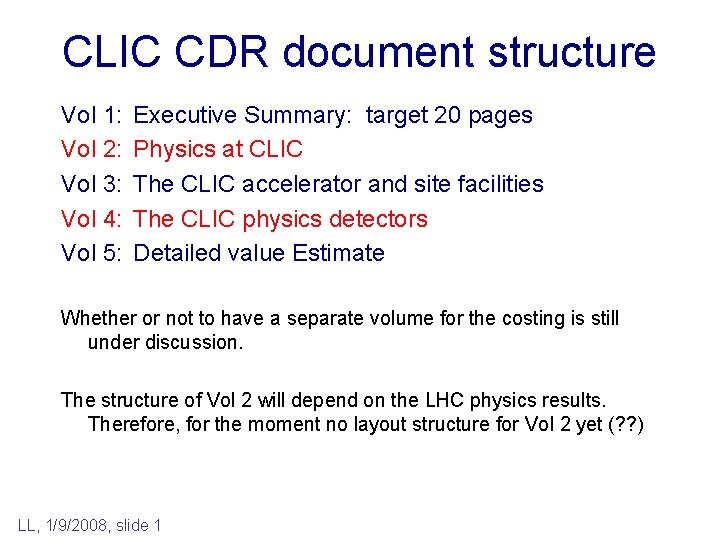 CLIC CDR document structure

Vol 1: Executive Summary: target 20 pages

Vol 2: Physics at CLIC

Vol 3: The CLIC accelerator and site facilities

Vol 4: The CLIC physics detectors

Vol 5: Detailed value Estimate

Whether or not to have a separate volume for the costing is still under discussion.

The structure of Vol 2 will depend on the LHC physics results. Therefore, for the moment no layout structure for Vol 2 yet (??)

LL, 1/9/2008, slide 1